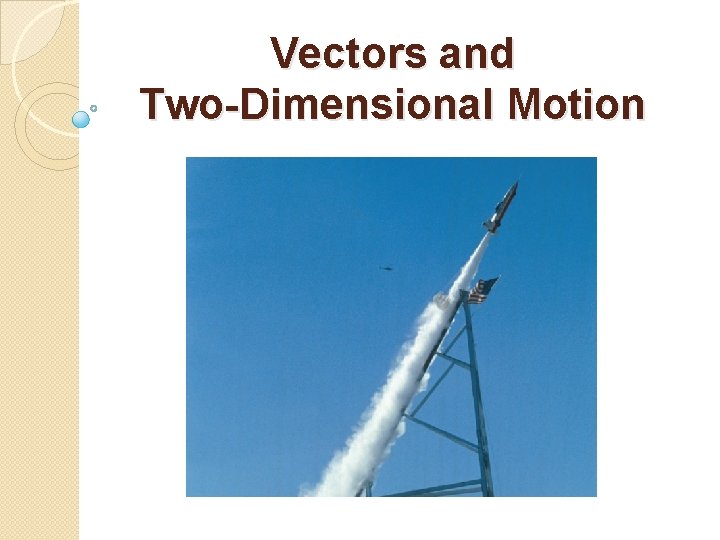 Vectors and
Two-Dimensional Motion